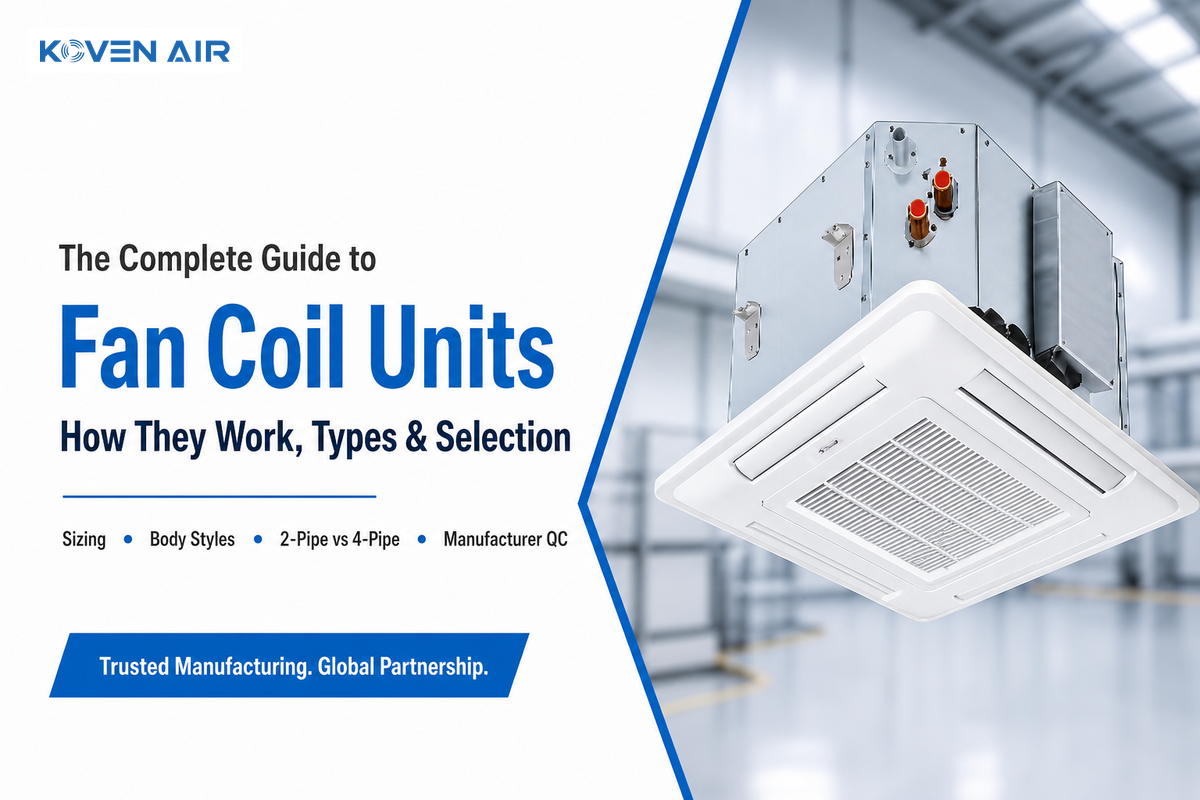 KOVEN AIR

The Complete Guide to

Fan Coil Units

How They Work, Types & Selection

Sizing • Body Styles • 2-Pipe vs 4-Pipe • Manufacturer QC

Trusted Manufacturing. Global Partnership.